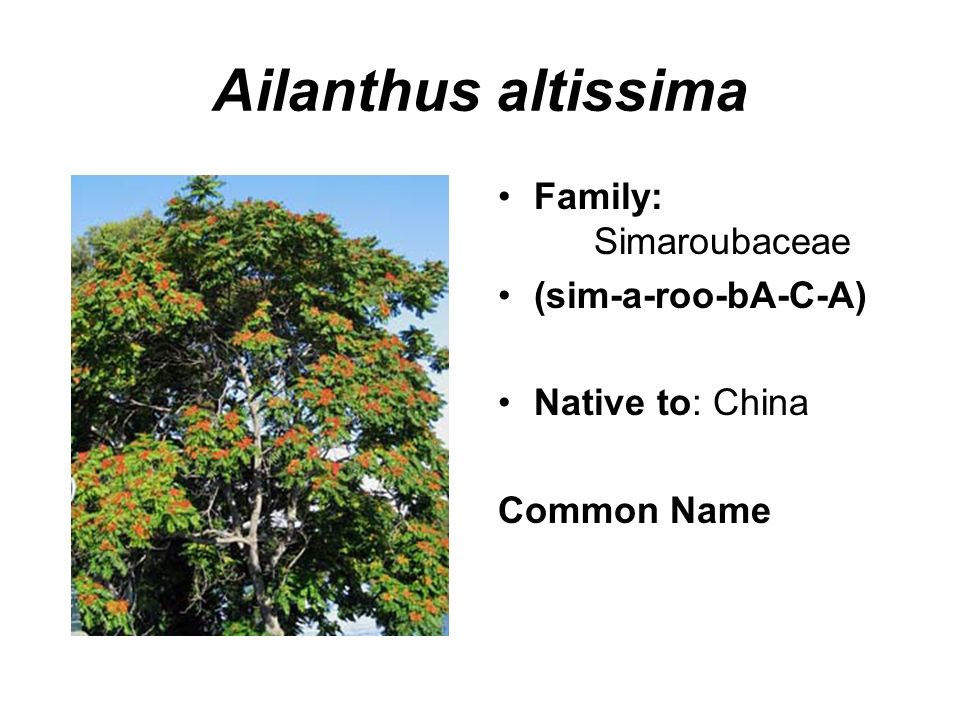 Ailanthus altissima

• Family: Simaroubaceae
• (sim-a-roo-bA-C-A)

• Native to: China

Common Name